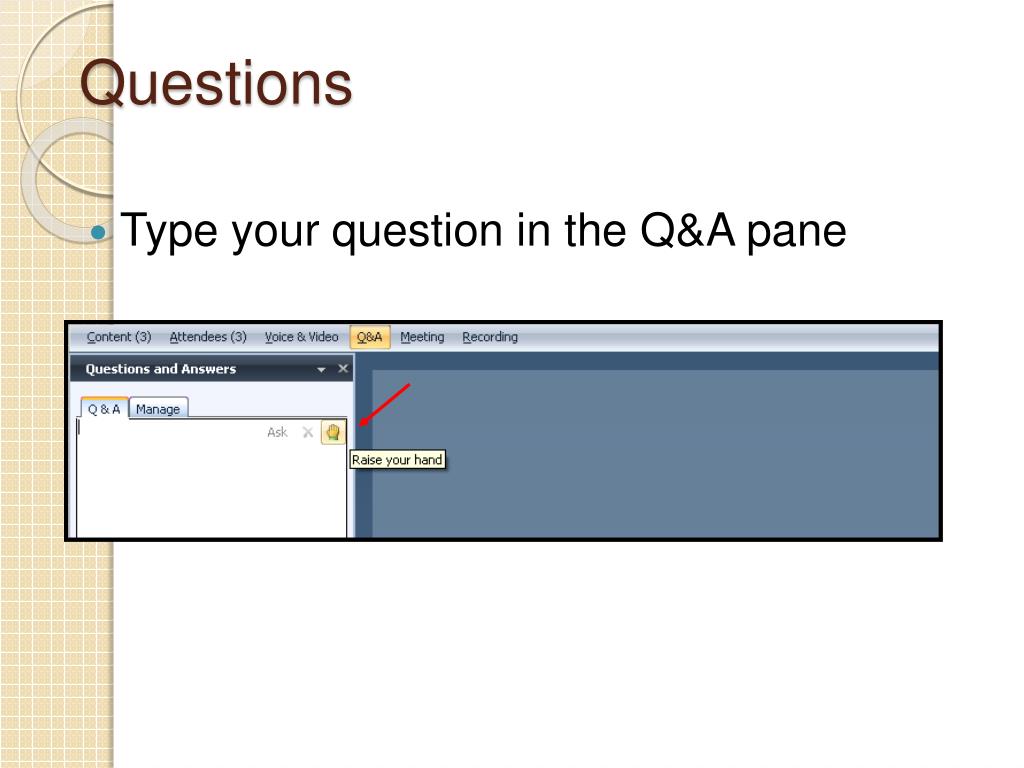 Questions

Type your question in the Q&A pane

Content (3) Attendees (3) Voice & Video Q&A Meeting Recording

Questions and Answers

Q & A Manage

Ask

Raise your hand